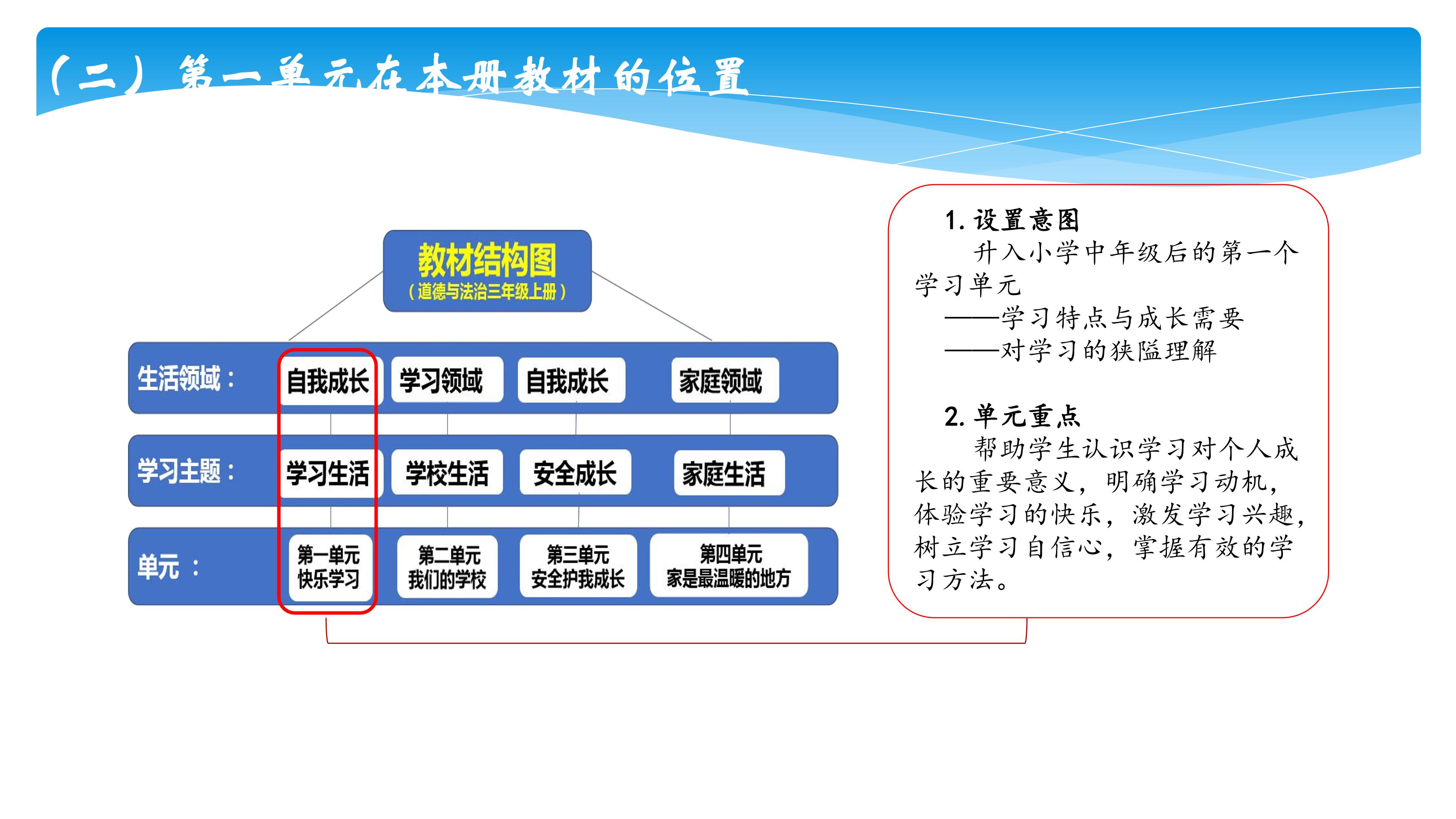 （二）第一单元在本册教材的位置

教材结构图
（道德与法治三年级上册）

生活领域： 自我成长 学习领域 自我成长 家庭领域

学习主题： 学习生活 学校生活 安全成长 家庭生活

单元： 第一单元 快乐学习 第二单元 我们的学校 第三单元 安全护我成长 第四单元 家是最温暖的地方

1. 设置意图
升入小学中年级后的第一个学习单元
——学习特点与成长需要
——对学习的狭隘理解

2. 单元重点
帮助学生认识学习对个人成长的重要意义，明确学习动机，体验学习的快乐，激发学习兴趣，树立学习自信心，掌握有效的学习方法。